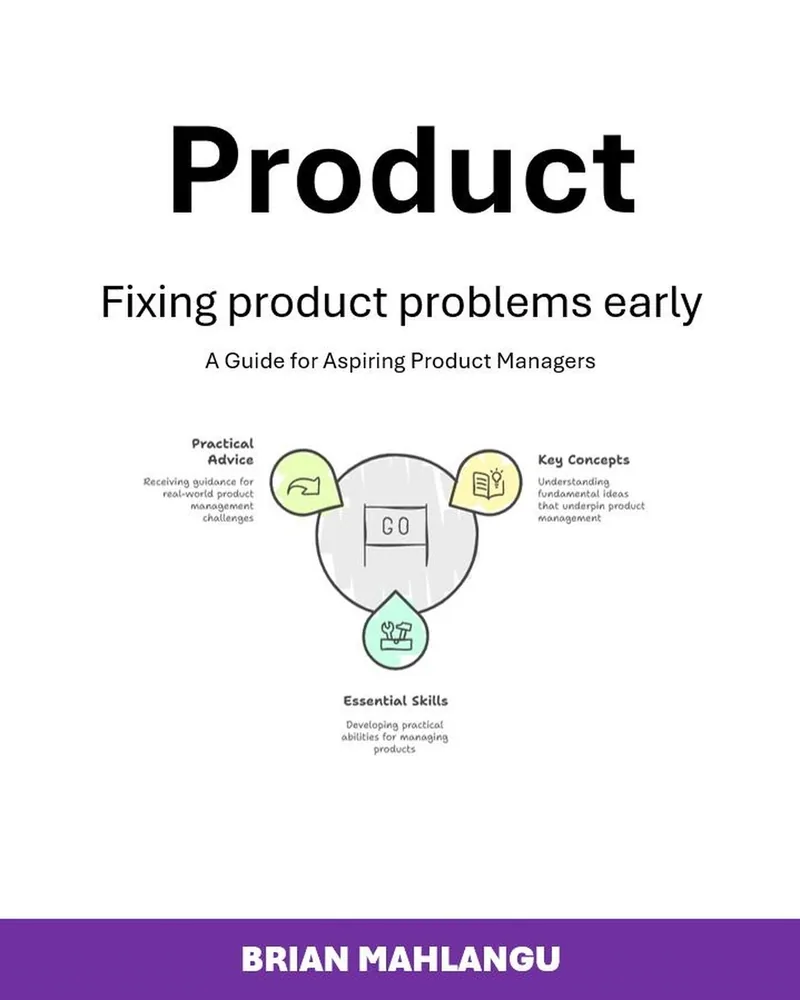 Product

Fixing product problems early

A Guide for Aspiring Product Managers

Practical Advice

Receiving guidance for real-world product management challenges

GO

Key Concepts

Understanding fundamental ideas that underpin product management

Essential Skills

Developing practical abilities for managing products

BRIAN MAHLANGU